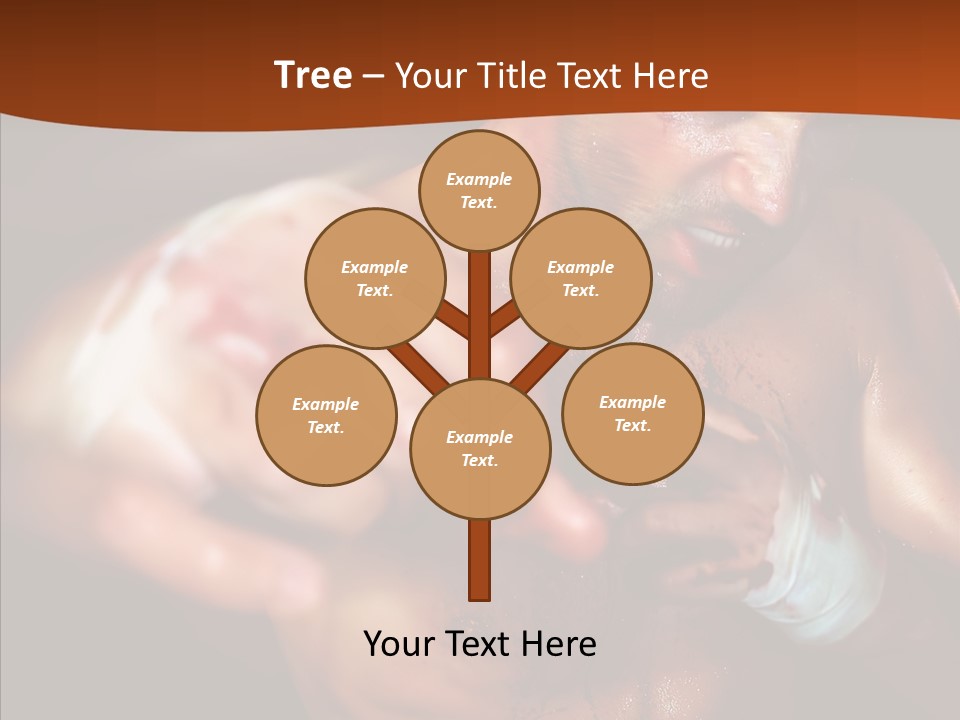 Tree – Your Title Text Here

Example Text.

Example Text.

Example Text.

Example Text.

Example Text.

Example Text.

Your Text Here